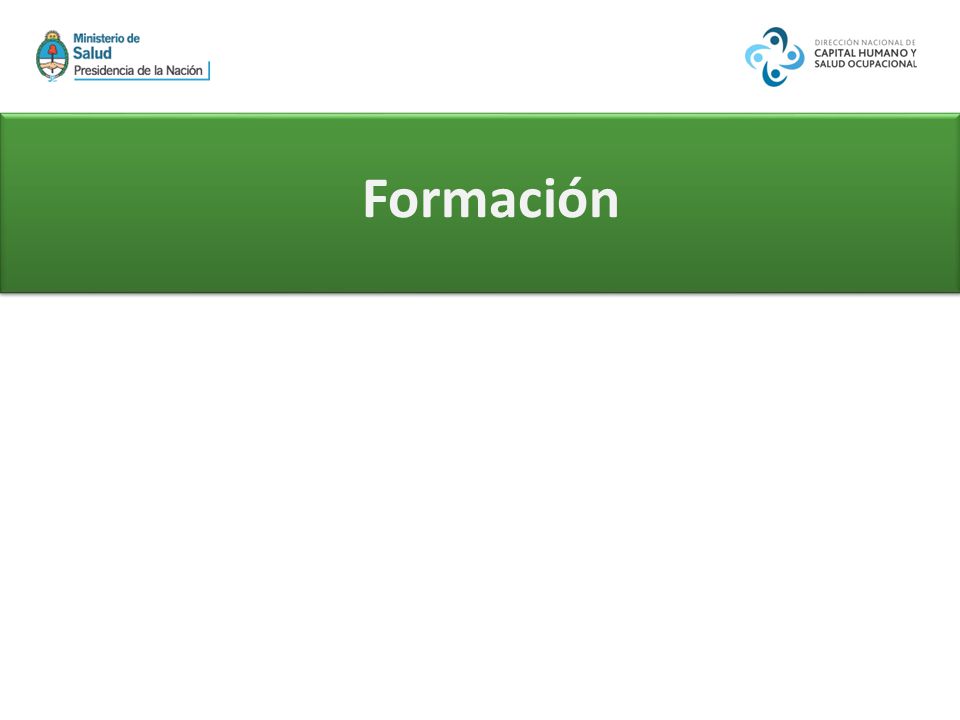 Ministerio de Salud
Presidencia de la Nación

DIRECCIÓN NACIONAL DE
CAPITAL HUMANO Y
SALUD OCUPACIONAL

Formación